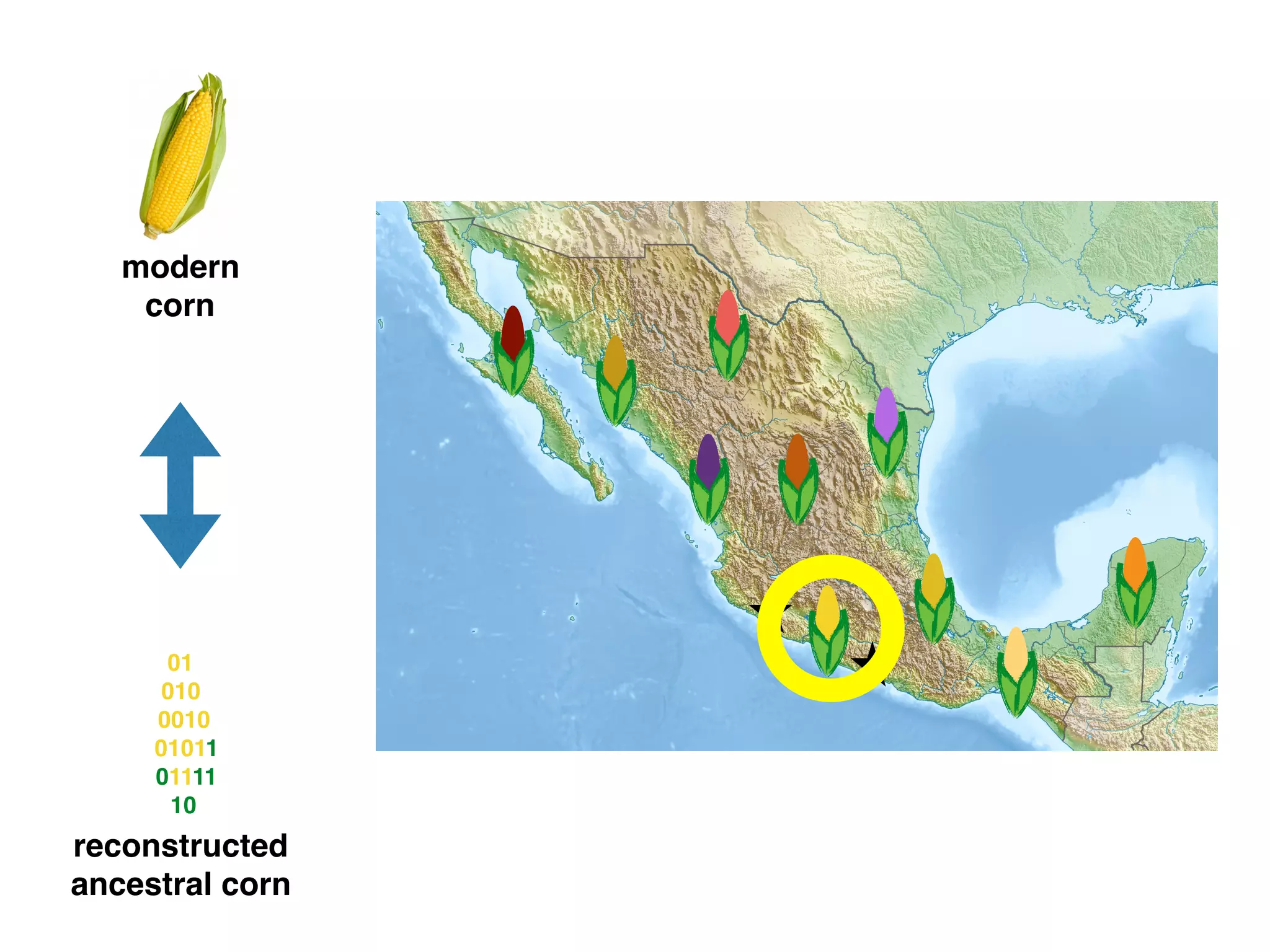 modern corn

01
010
0010
01011
01111
10

reconstructed ancestral corn